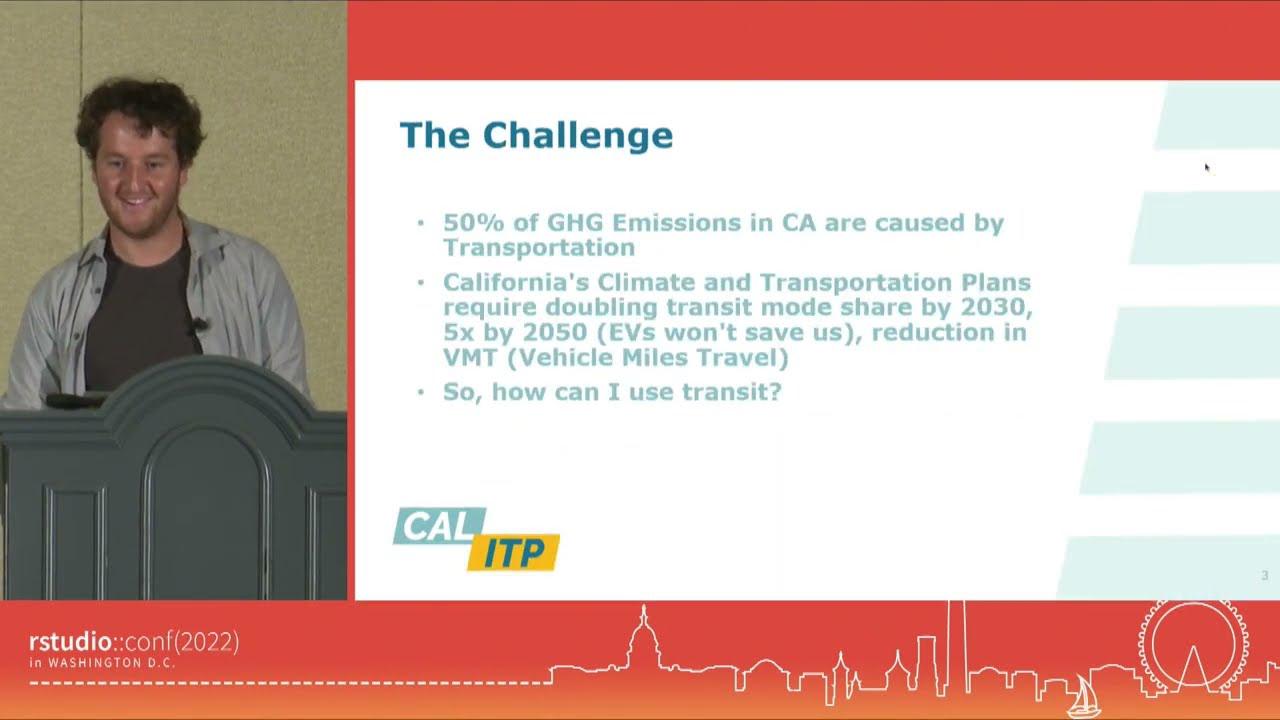 The Challenge

• 50% of GHG Emissions in CA are caused by Transportation
• California's Climate and Transportation Plans require doubling transit mode share by 2030, 5x by 2050 (EVs won't save us), reduction in VMT (Vehicle Miles Travel)
• So, how can I use transit?

CAL ITP

3

rstudio::conf(2022)
in WASHINGTON D.C.